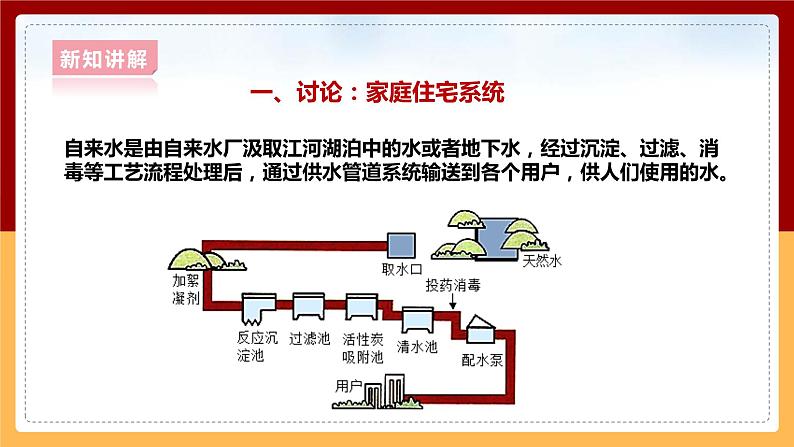 新知讲解

一、讨论：家庭住宅系统

自来水是由自来水厂汲取江河湖泊中的水或者地下水，经过沉淀、过滤、消毒等工艺流程处理后，通过供水管道系统输送到各个用户，供人们使用的水。

天然水

取水口

加絮凝剂

投药消毒

反应沉淀池

过滤池

活性炭吸附池

清水池

配水泵

用户